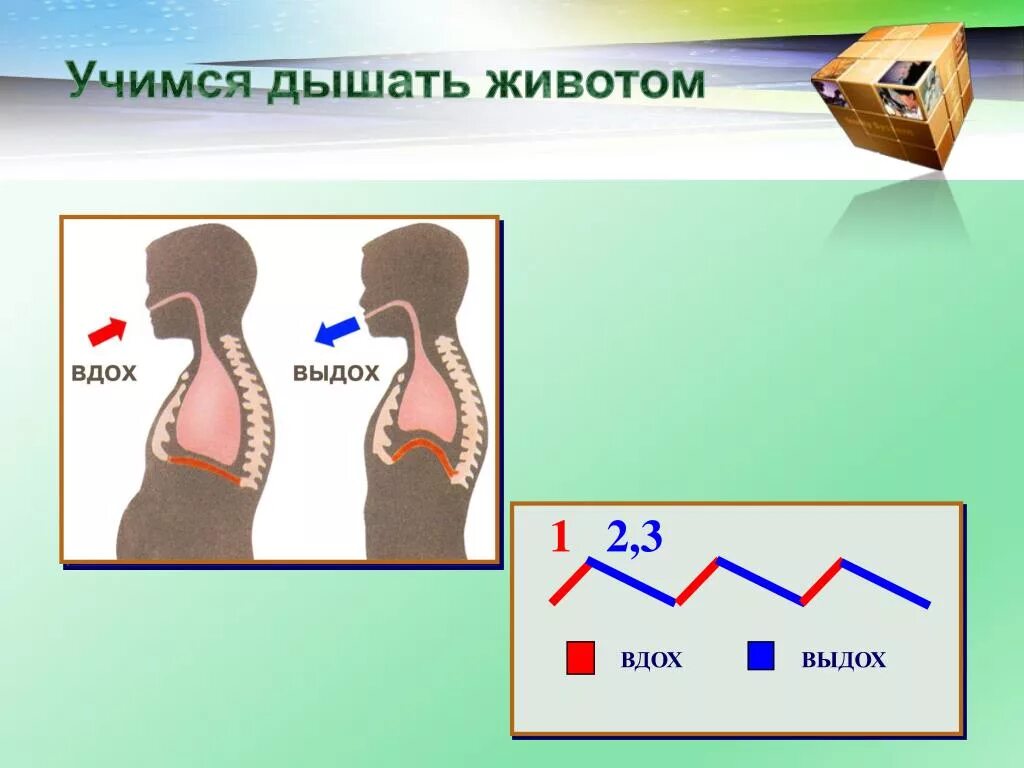 Учимся дышать животом

ВДОХ

ВЫДОХ

1 2,3

ВДОХ

ВЫДОХ